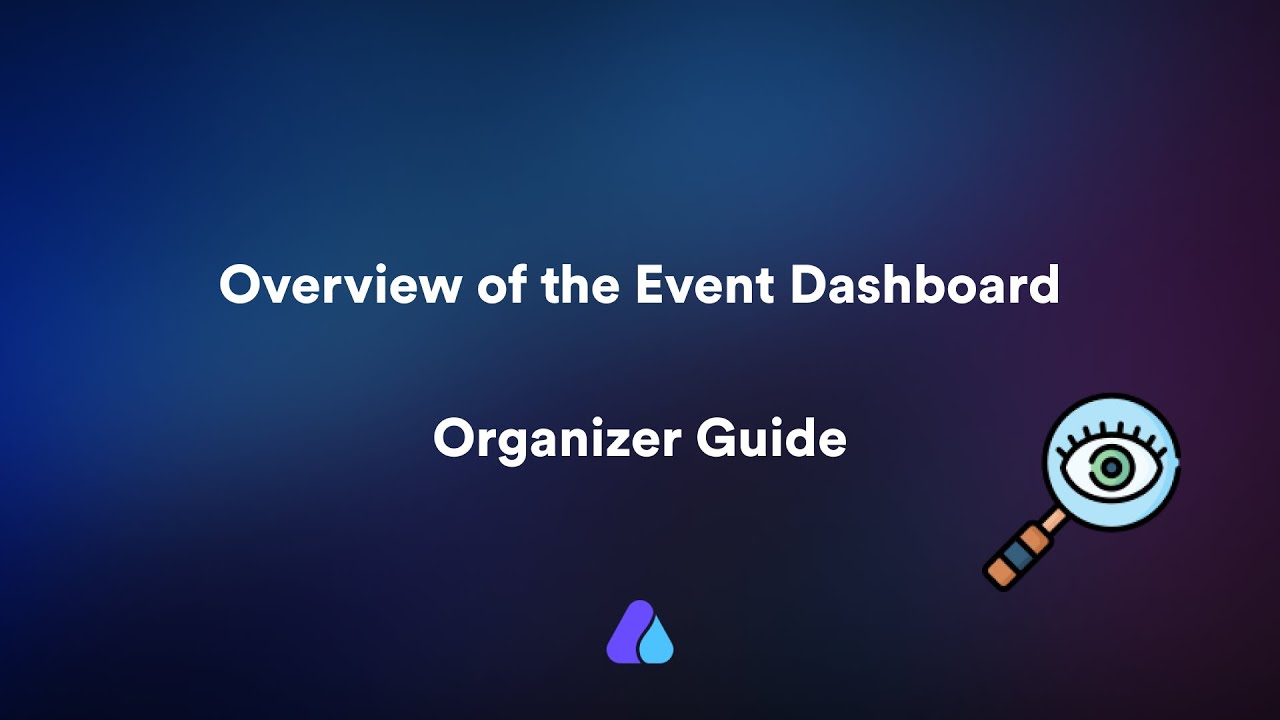 Overview of the Event Dashboard

Organizer Guide